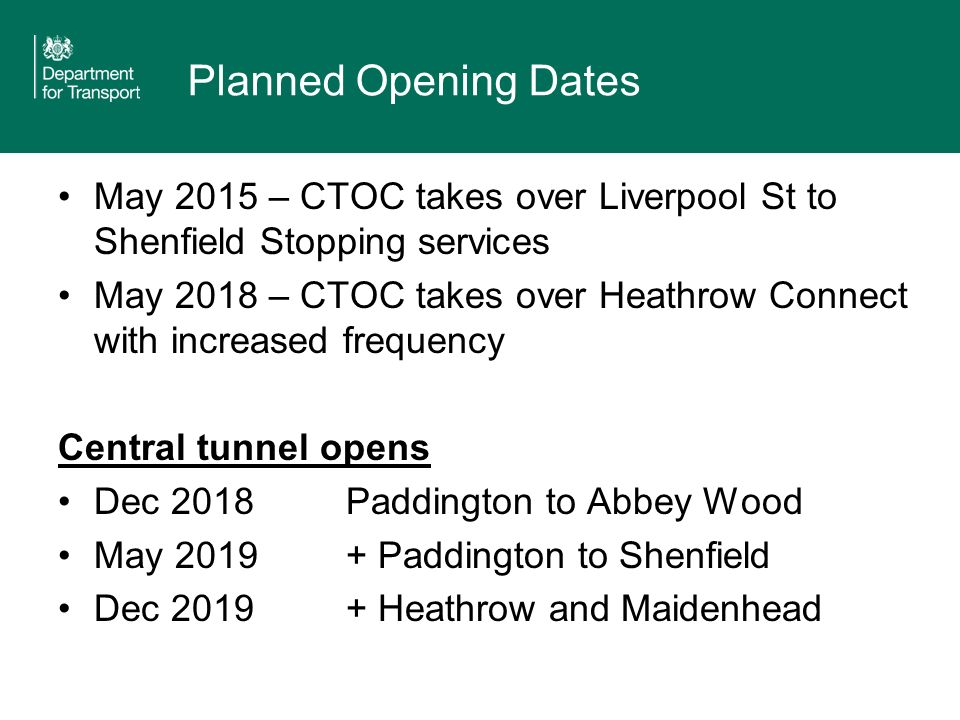 Department for Transport

Planned Opening Dates

• May 2015 – CTOC takes over Liverpool St to Shenfield Stopping services
• May 2018 – CTOC takes over Heathrow Connect with increased frequency

Central tunnel opens
• Dec 2018 Paddington to Abbey Wood
• May 2019 + Paddington to Shenfield
• Dec 2019 + Heathrow and Maidenhead